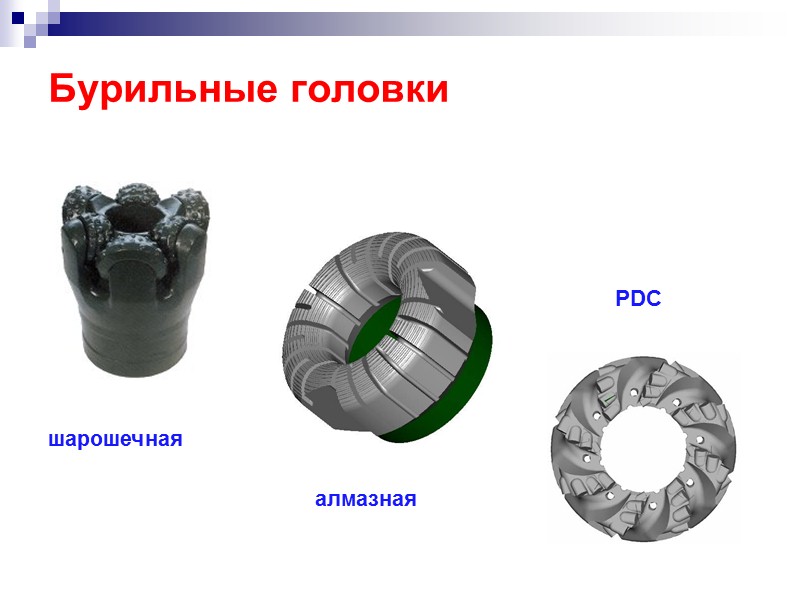 Бурильные головки

PDC

шарошечная

алмазная